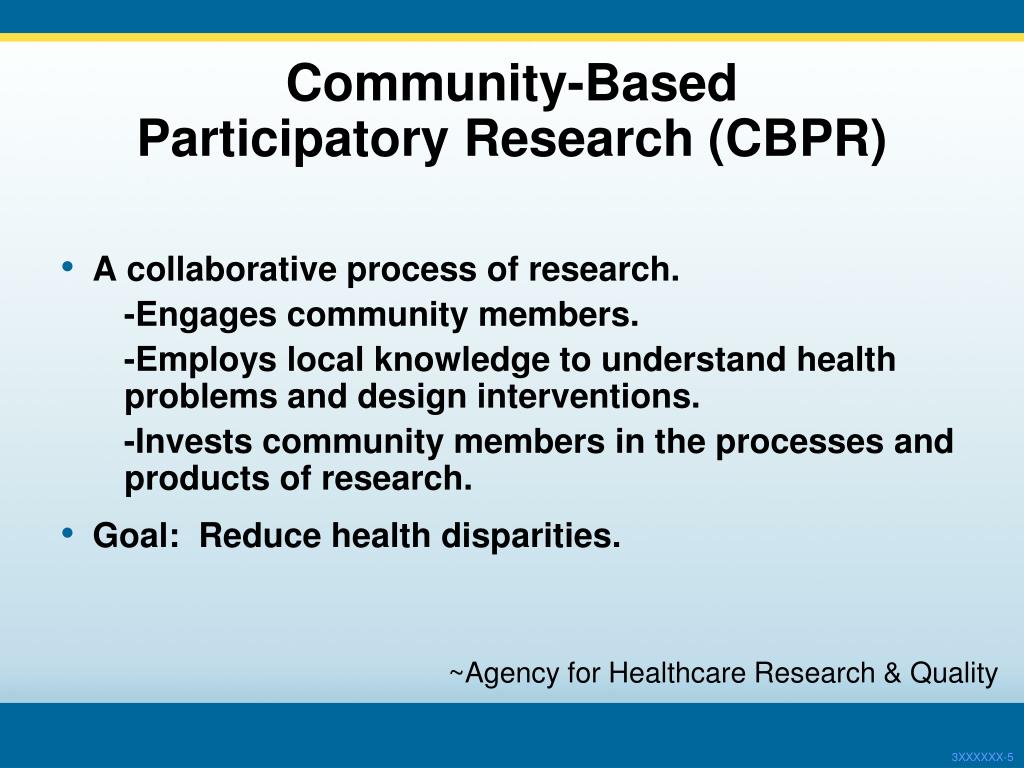 Community-Based
Participatory Research (CBPR)

• A collaborative process of research.
-Engages community members.
-Employs local knowledge to understand health problems and design interventions.
-Invests community members in the processes and products of research.

• Goal: Reduce health disparities.

~Agency for Healthcare Research & Quality

3XXXXXX-5